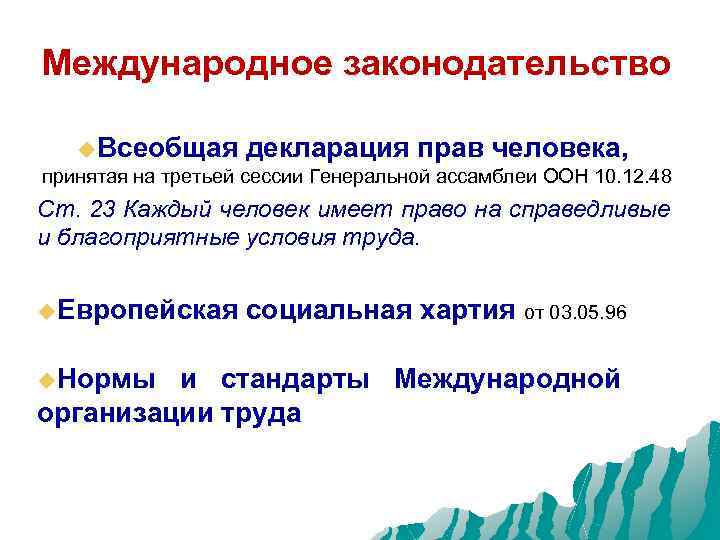 Международное законодательство

Всеобщая декларация прав человека, принятая на третьей сессии Генеральной ассамблеи ООН 10.12.48

Ст. 23 Каждый человек имеет право на справедливые и благоприятные условия труда.

Европейская социальная хартия от 03.05.96

Нормы и стандарты Международной организации труда